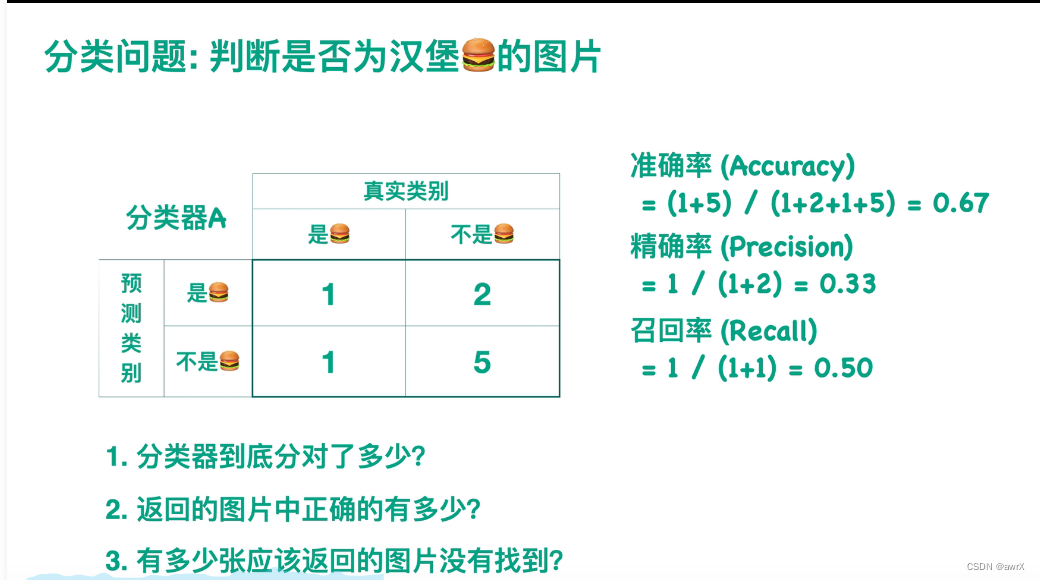 分类问题: 判断是否为汉堡🍔的图片

| 分类器A | | 真实类别 | |
|---|---|---|---|
| | | 是🍔 | 不是🍔 |
| 预测类别 | 是🍔 | 1 | 2 |
| | 不是🍔 | 1 | 5 |

准确率 (Accuracy)
= (1+5) / (1+2+1+5) = 0.67
精确率 (Precision)
= 1 / (1+2) = 0.33
召回率 (Recall)
= 1 / (1+1) = 0.50

1. 分类器到底分对了多少?

2. 返回的图片中正确的有多少?

3. 有多少张应该返回的图片没有找到?

CSDN @awrX